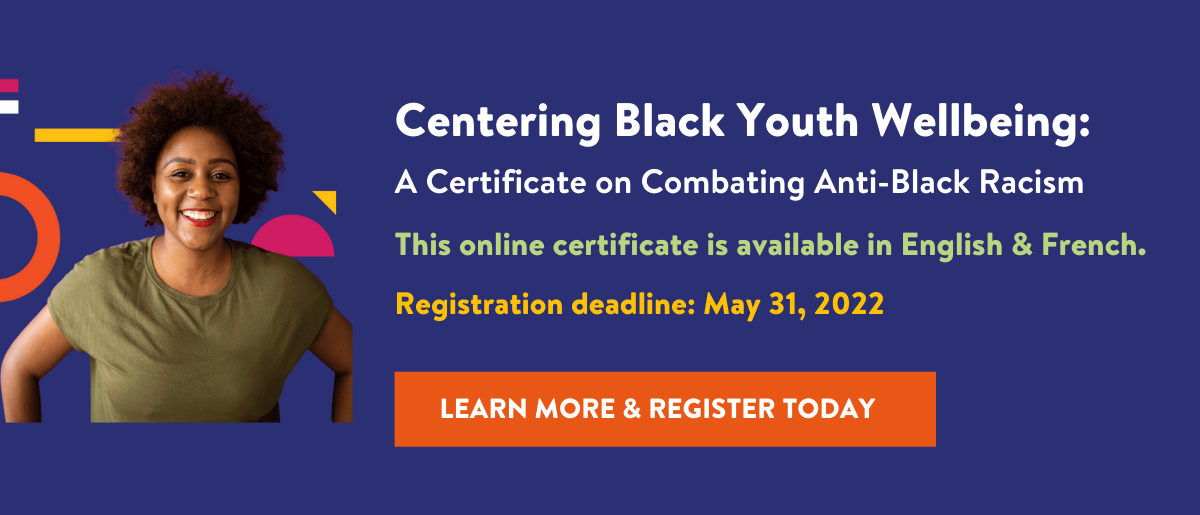 Centering Black Youth Wellbeing:
A Certificate on Combating Anti-Black Racism

This online certificate is available in English & French.

Registration deadline: May 31, 2022

LEARN MORE & REGISTER TODAY